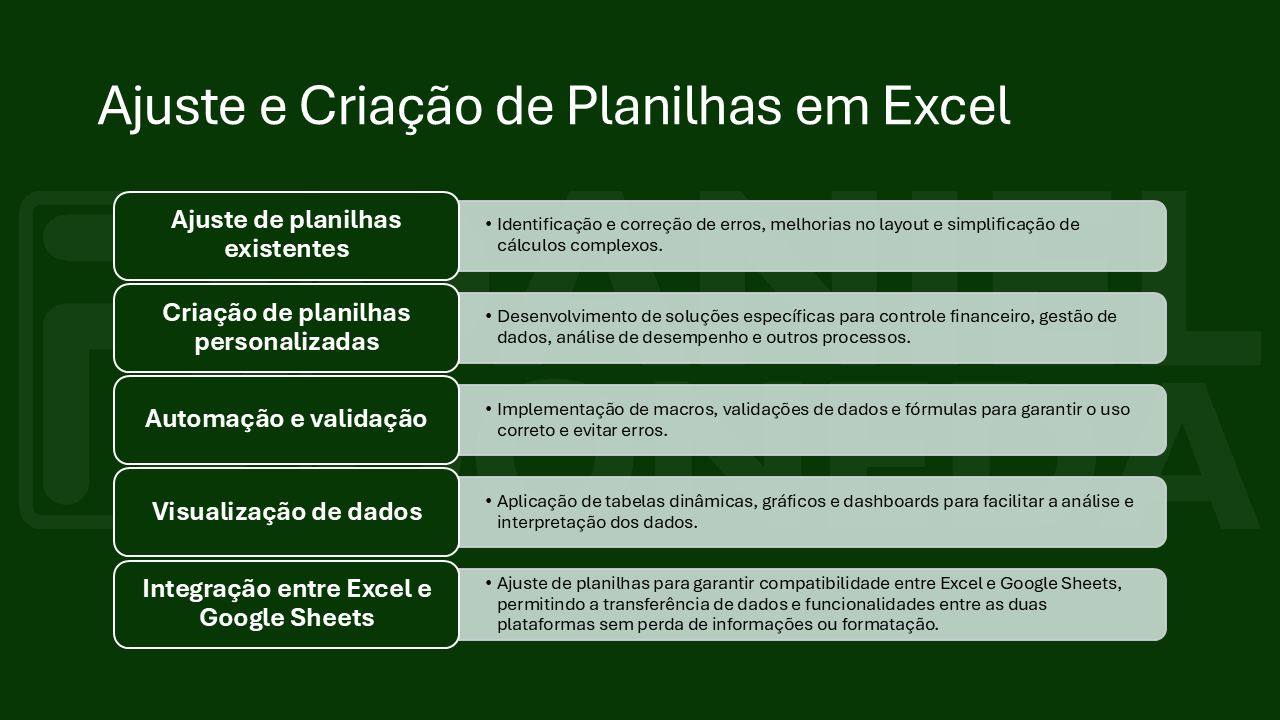 Ajuste e Criação de Planilhas em Excel

Ajuste de planilhas existentes

• Identificação e correção de erros, melhorias no layout e simplificação de cálculos complexos.

Criação de planilhas personalizadas

• Desenvolvimento de soluções específicas para controle financeiro, gestão de dados, análise de desempenho e outros processos.

Automação e validação

• Implementação de macros, validações de dados e fórmulas para garantir o uso correto e evitar erros.

Visualização de dados

• Aplicação de tabelas dinâmicas, gráficos e dashboards para facilitar a análise e interpretação dos dados.

Integração entre Excel e Google Sheets

• Ajuste de planilhas para garantir compatibilidade entre Excel e Google Sheets, permitindo a transferência de dados e funcionalidades entre as duas plataformas sem perda de informações ou formatação.